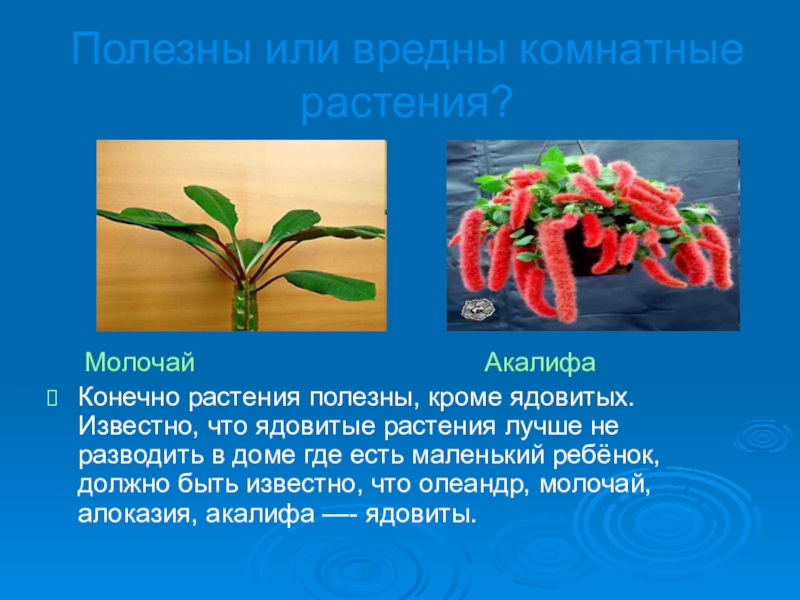 Полезны или вредны комнатные растения?

Молочай

Акалифа

Конечно растения полезны, кроме ядовитых. Известно, что ядовитые растения лучше не разводить в доме где есть маленький ребёнок, должно быть известно, что олеандр, молочай, алоказия, акалифа —- ядовиты.